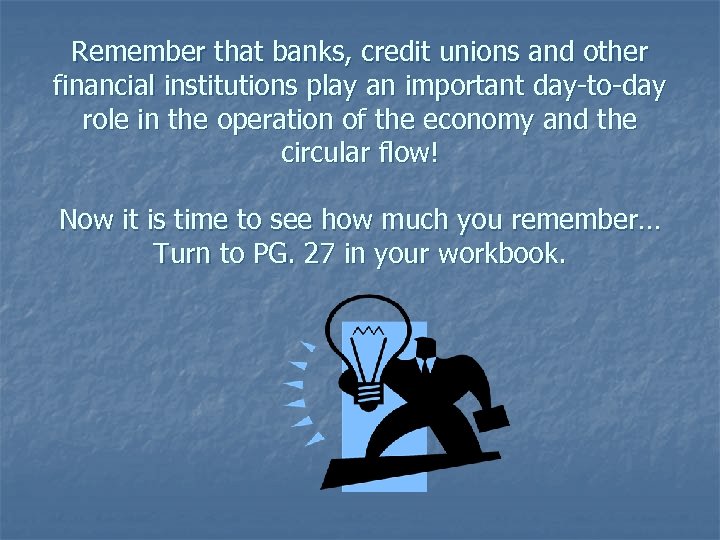 Remember that banks, credit unions and other financial institutions play an important day-to-day role in the operation of the economy and the circular flow!

Now it is time to see how much you remember… Turn to PG. 27 in your workbook.